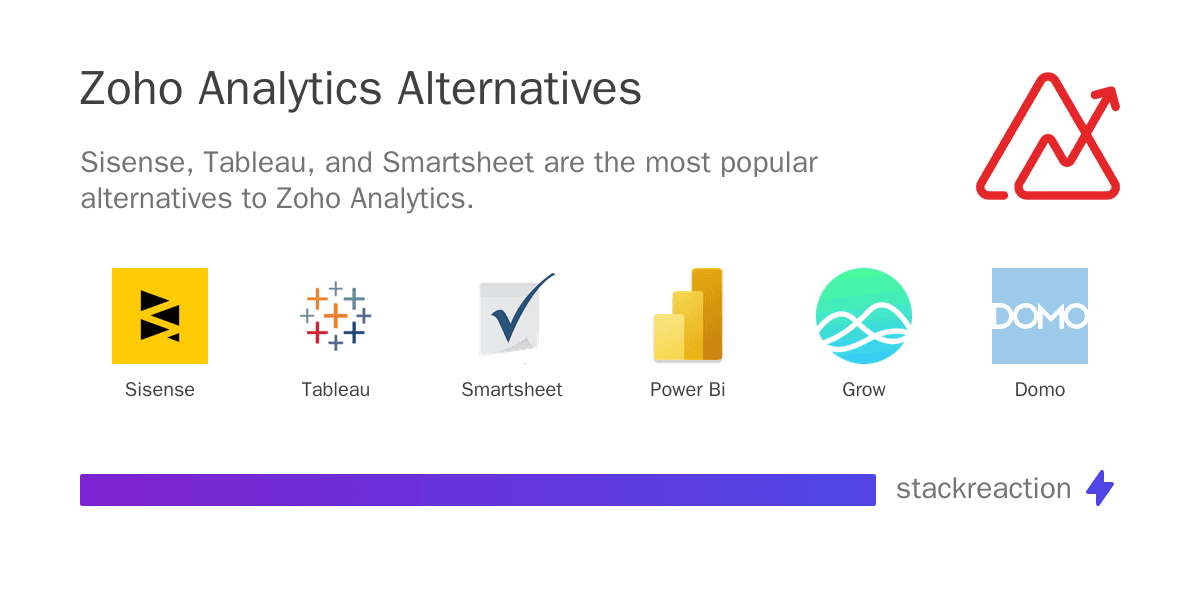 Zoho Analytics Alternatives

Sisense, Tableau, and Smartsheet are the most popular alternatives to Zoho Analytics.

Sisense

Tableau

Smartsheet

Power Bi

Grow

DOMO

Domo

stackreaction